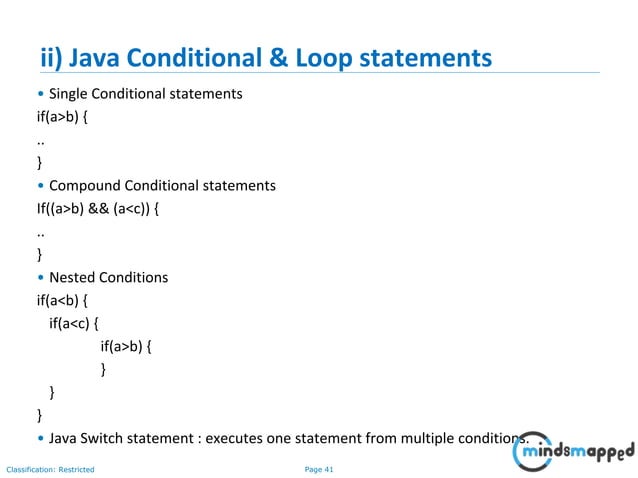 ii) Java Conditional & Loop statements

• Single Conditional statements
if(a>b) {
..
}

• Compound Conditional statements
If((a>b) && (a<c)) {
..
}

• Nested Conditions
if(a<b) {
if(a<c) {
if(a>b) {
}
}
}

• Java Switch statement : executes one statement from multiple conditions.

mindsmapped

Classification: Restricted

Page 41